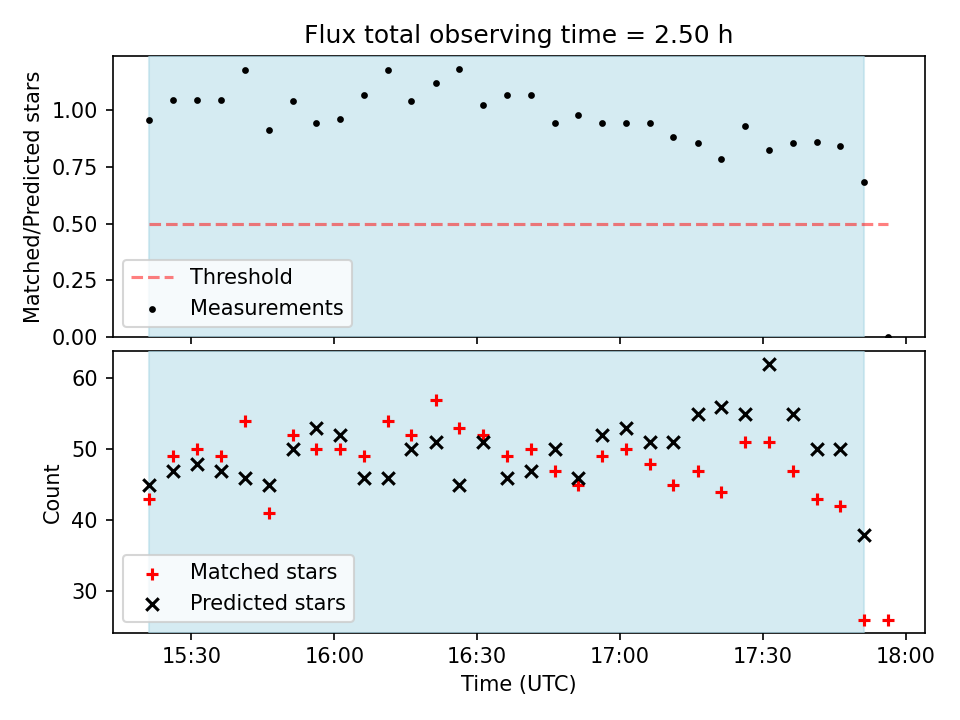 Flux total observing time = 2.50 h

Matched/Predicted stars

1.00
0.75
0.50
0.25
0.00

Threshold
Measurements

Count

60
50
40
30

Matched stars
Predicted stars

15:30
16:00
16:30
17:00
17:30
18:00

Time (UTC)